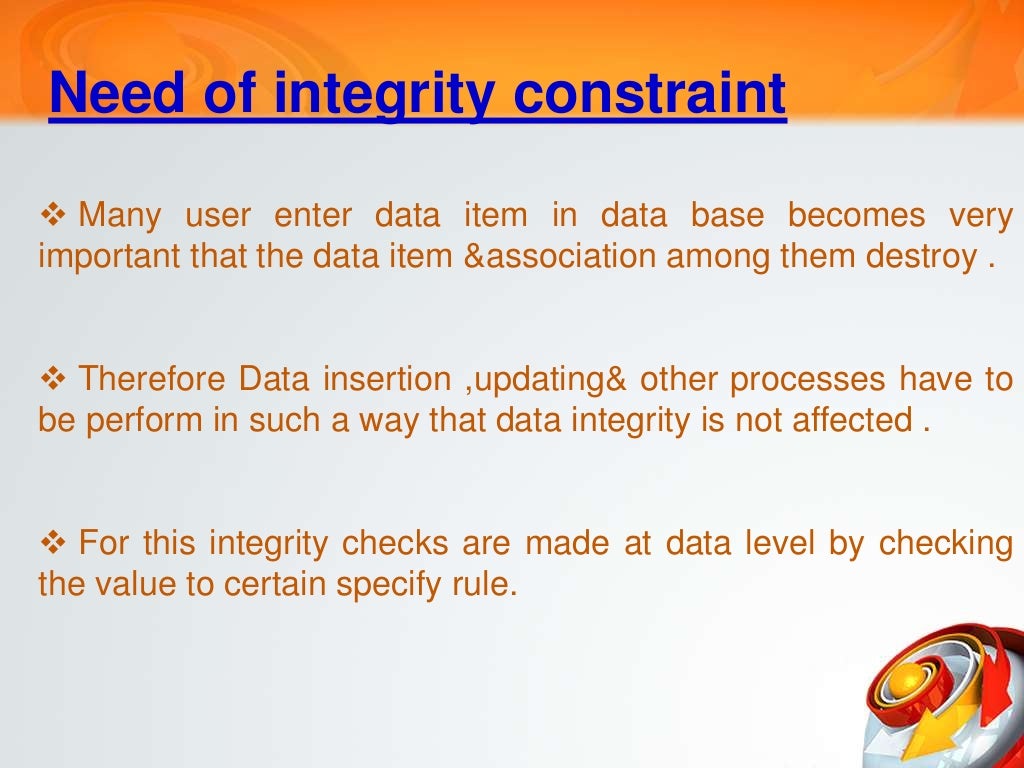 Need of integrity constraint

❖ Many user enter data item in data base becomes very important that the data item &association among them destroy .

❖ Therefore Data insertion ,updating& other processes have to be perform in such a way that data integrity is not affected .

❖ For this integrity checks are made at data level by checking the value to certain specify rule.